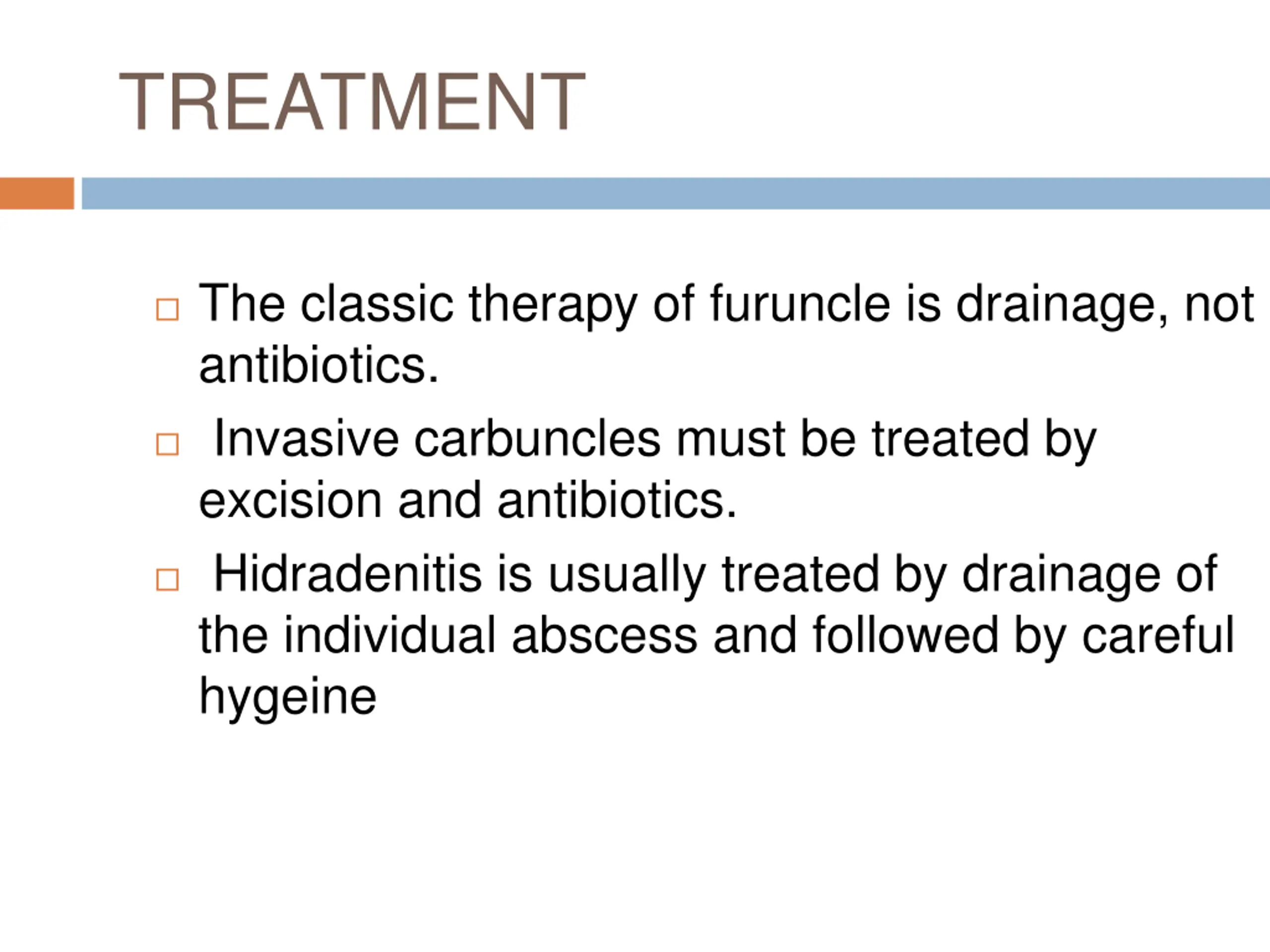 TREATMENT

□ The classic therapy of furuncle is drainage, not antibiotics.

□ Invasive carbuncles must be treated by excision and antibiotics.

□ Hidradenitis is usually treated by drainage of the individual abscess and followed by careful hygeine